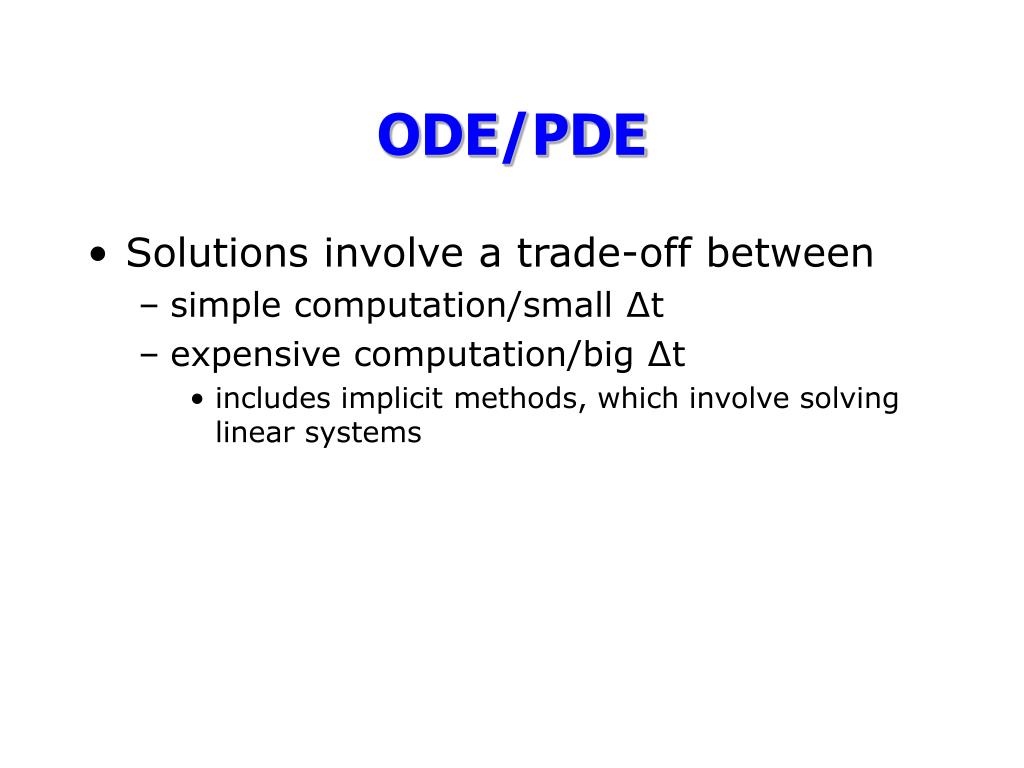 ODE/PDE

• Solutions involve a trade-off between
  – simple computation/small $\Delta t$
  – expensive computation/big $\Delta t$
    • includes implicit methods, which involve solving linear systems